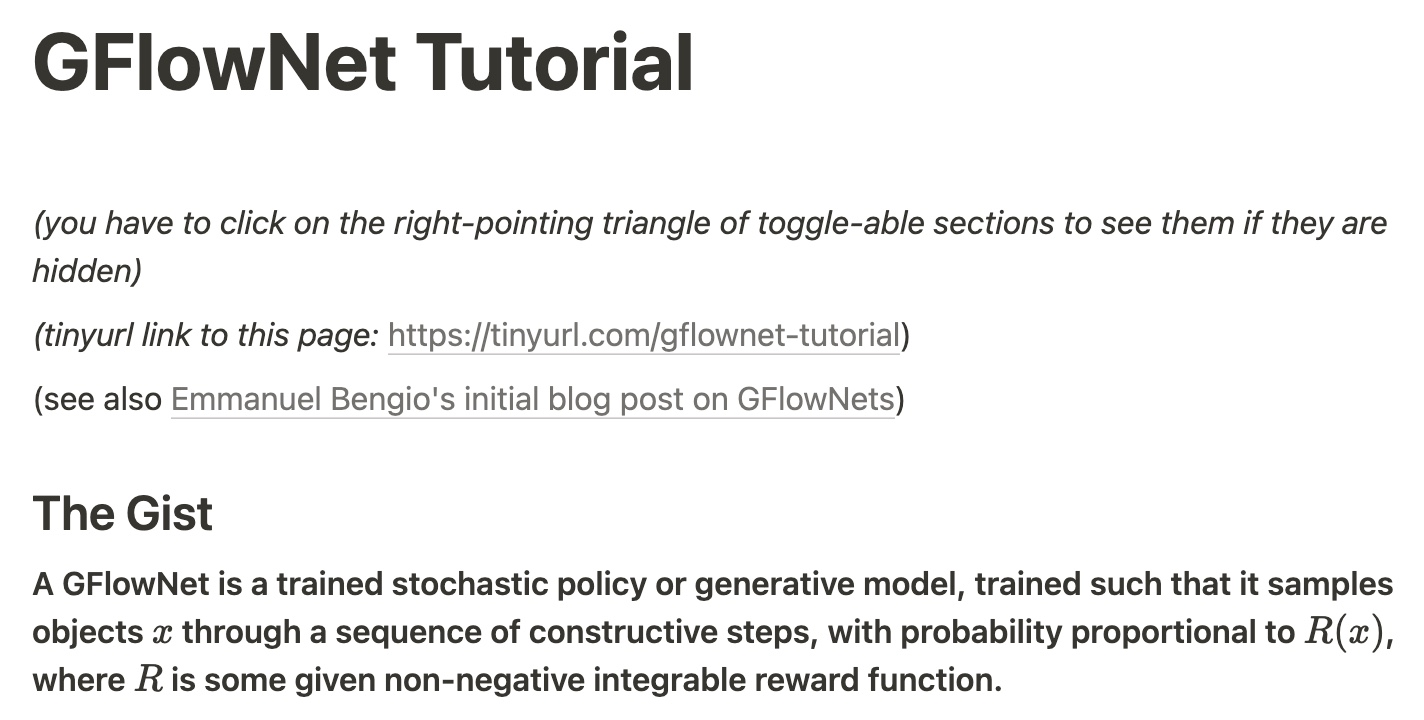 GFlowNet Tutorial

(you have to click on the right-pointing triangle of toggle-able sections to see them if they are hidden)

(tinyurl link to this page: https://tinyurl.com/gflownet-tutorial)

(see also Emmanuel Bengio's initial blog post on GFlowNets)

The Gist

A GFlowNet is a trained stochastic policy or generative model, trained such that it samples objects $x$ through a sequence of constructive steps, with probability proportional to $R(x)$, where $R$ is some given non-negative integrable reward function.